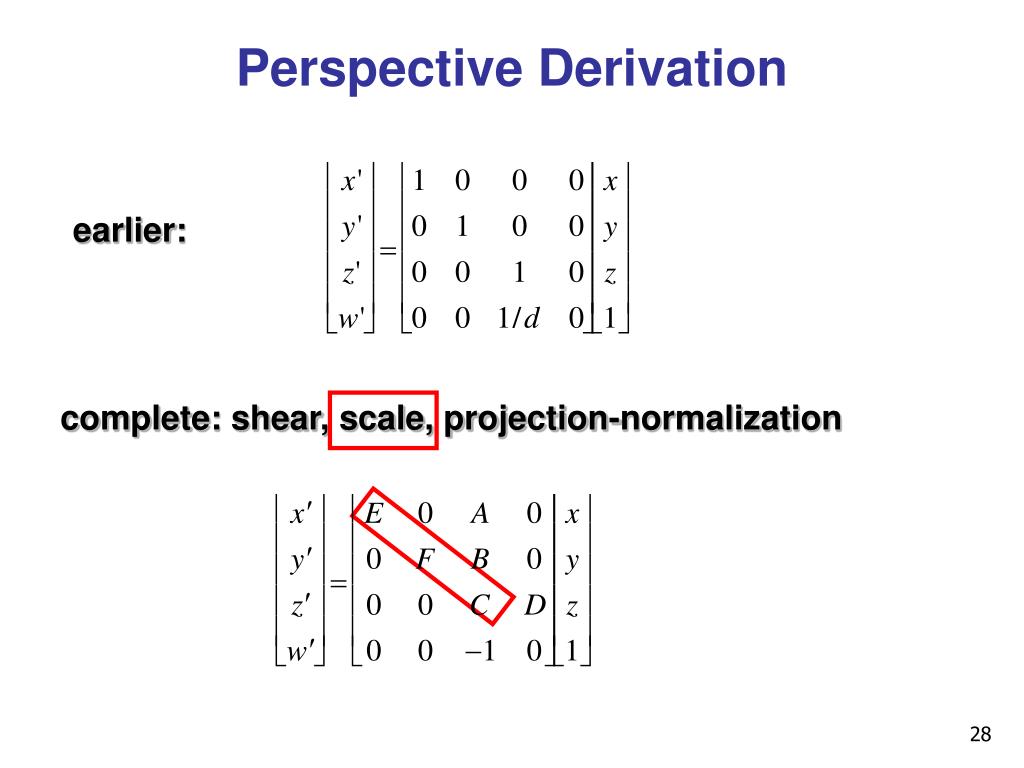 Perspective Derivation

earlier:

$\begin{bmatrix} x' \\ y' \\ z' \\ w' \end{bmatrix} = \begin{bmatrix} 1 & 0 & 0 & 0 \\ 0 & 1 & 0 & 0 \\ 0 & 0 & 1 & 0 \\ 0 & 0 & 1/d & 0 \end{bmatrix} \begin{bmatrix} x \\ y \\ z \\ 1 \end{bmatrix}$

complete: shear, scale, projection-normalization

$\begin{bmatrix} x' \\ y' \\ z' \\ w' \end{bmatrix} = \begin{bmatrix} E & 0 & A & 0 \\ 0 & F & B & 0 \\ 0 & 0 & C & D \\ 0 & 0 & -1 & 0 \end{bmatrix} \begin{bmatrix} x \\ y \\ z \\ 1 \end{bmatrix}$

28